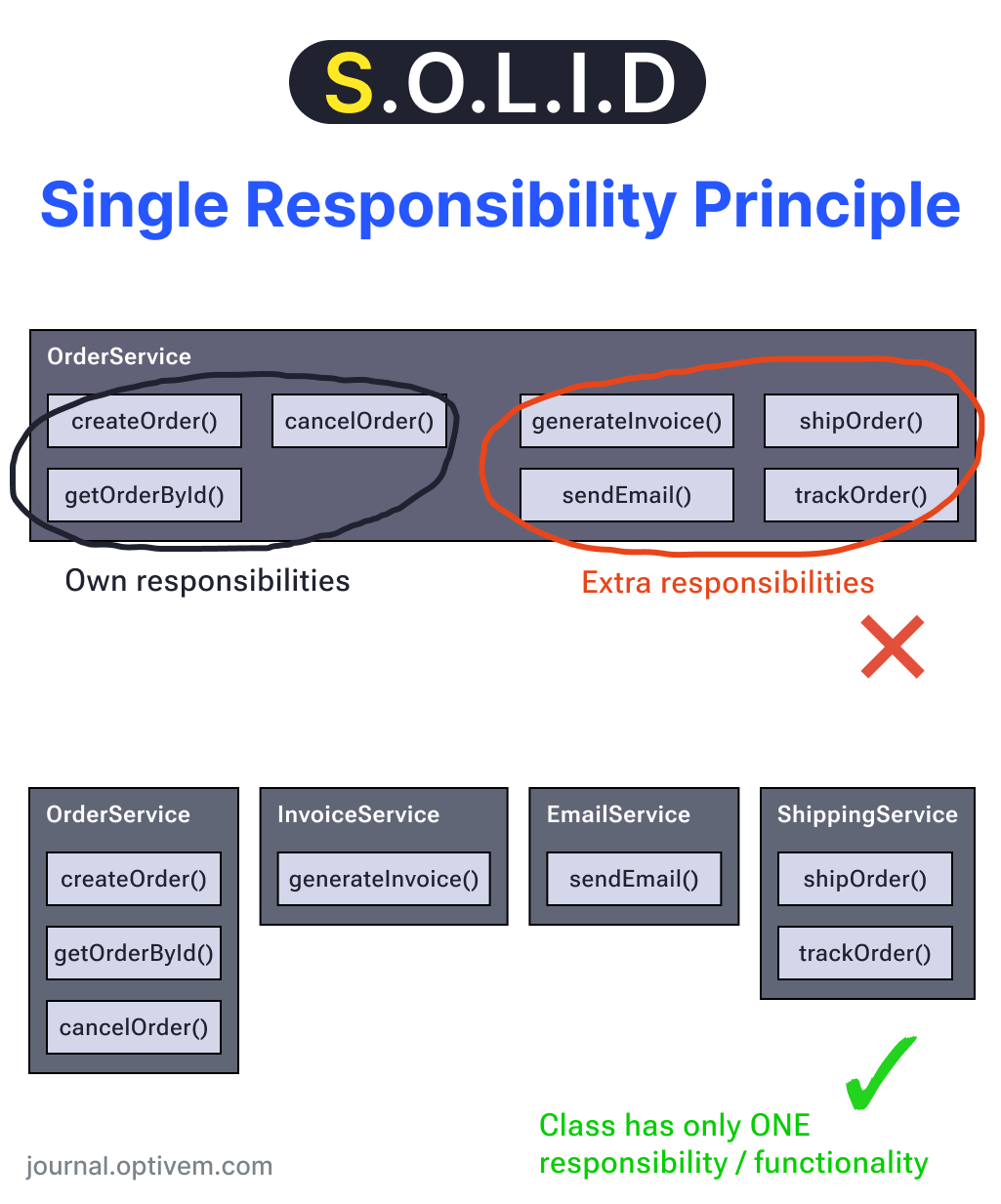 S.O.L.I.D

Single Responsibility Principle

OrderService

createOrder()

cancelOrder()

getOrderById()

generateInvoice()

shipOrder()

sendEmail()

trackOrder()

Own responsibilities

Extra responsibilities

OrderService

createOrder()

getOrderById()

cancelOrder()

InvoiceService

generateInvoice()

EmailService

sendEmail()

ShippingService

shipOrder()

trackOrder()

Class has only ONE responsibility / functionality

journal.optivem.com